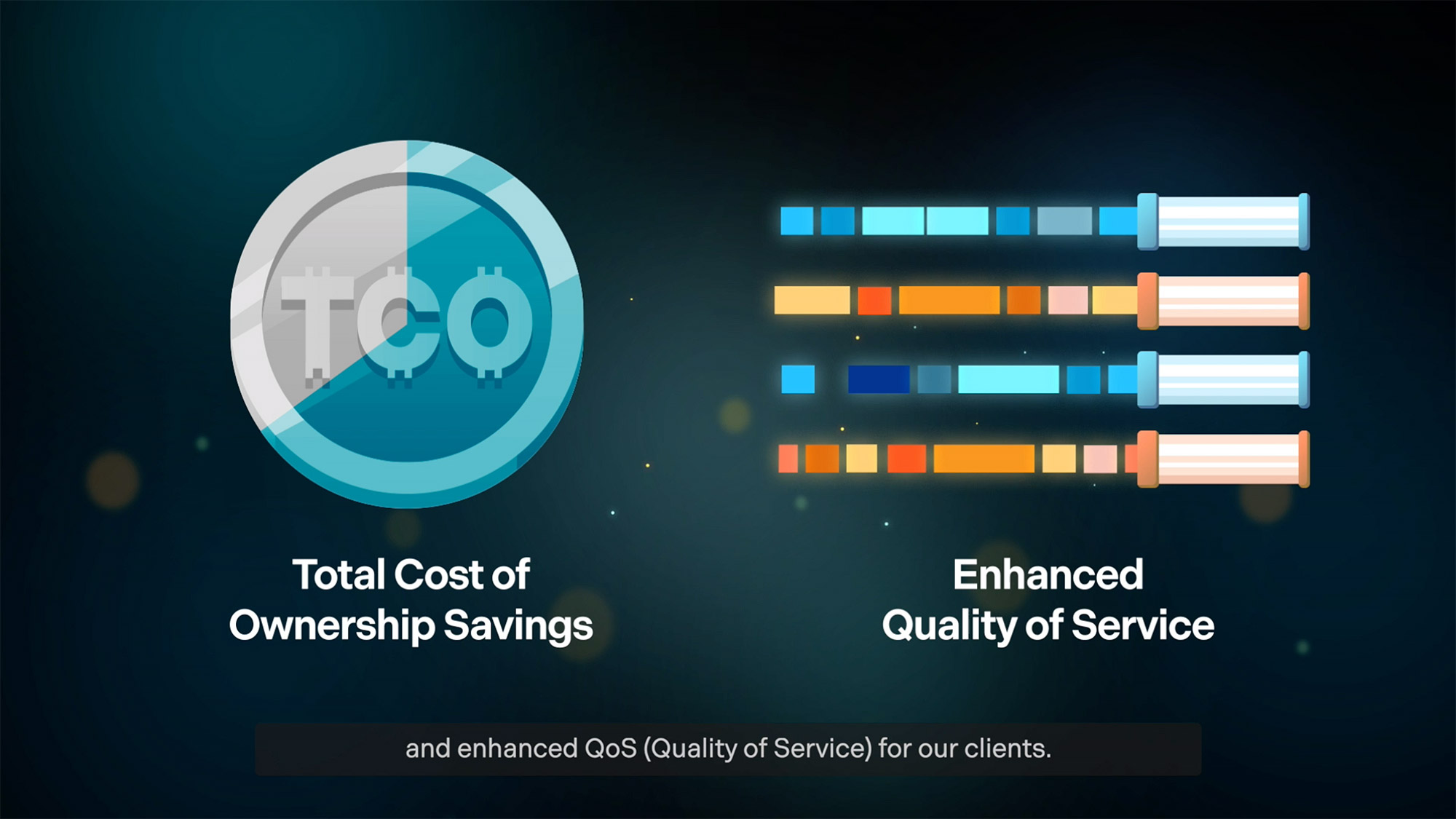 TCO

Total Cost of Ownership Savings

Enhanced Quality of Service

and enhanced QoS (Quality of Service) for our clients.